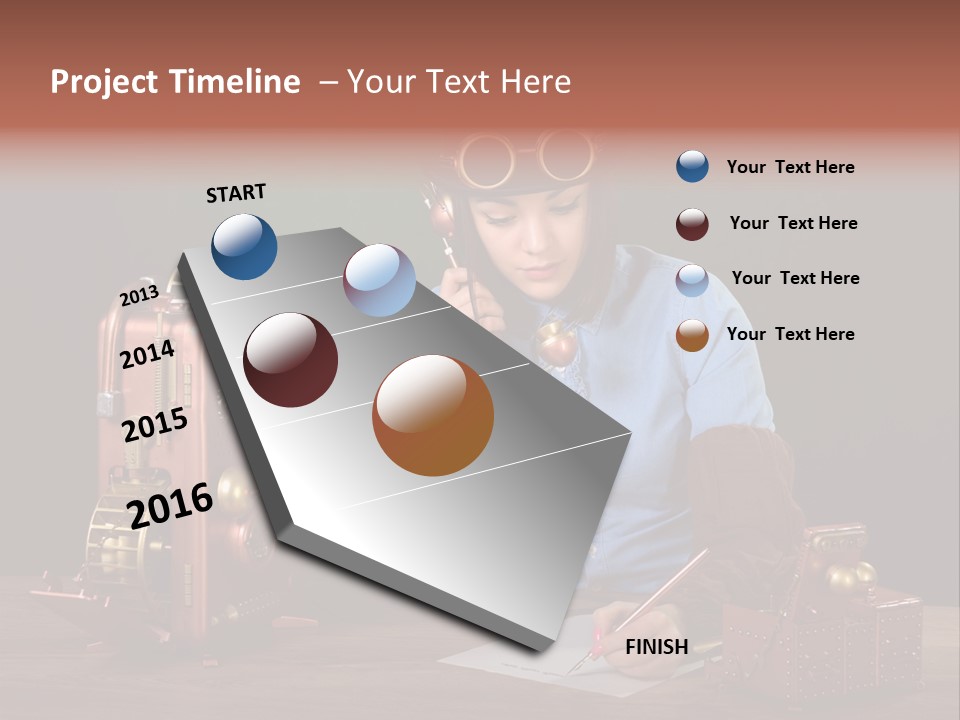 Project Timeline – Your Text Here

START

2013

2014

2015

2016

FINISH

Your Text Here

Your Text Here

Your Text Here

Your Text Here